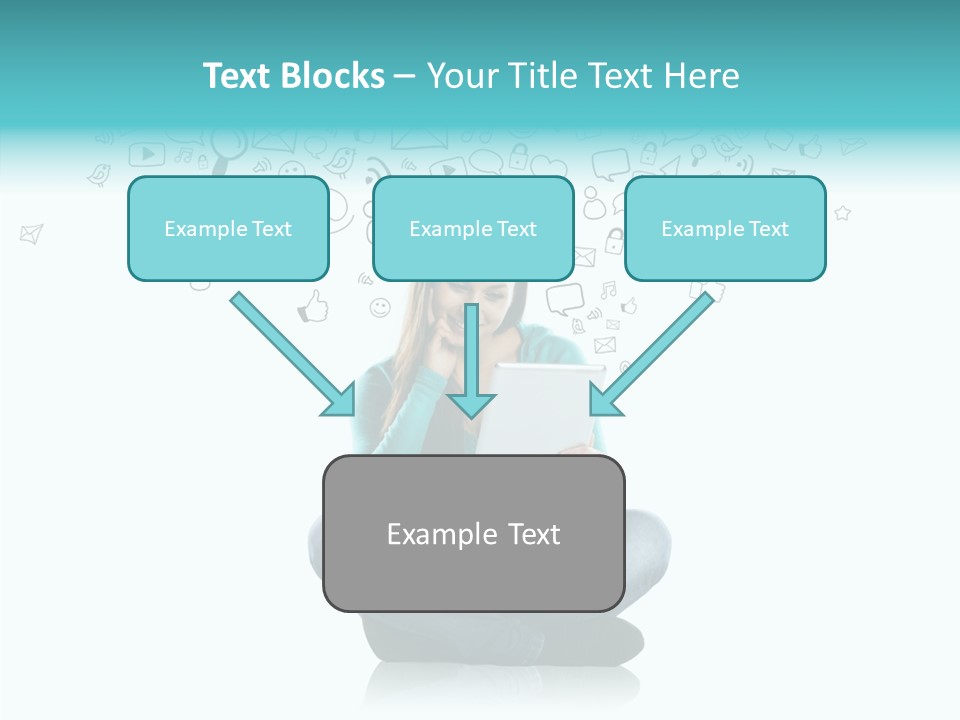 Text Blocks – Your Title Text Here

Example Text

Example Text

Example Text

Example Text